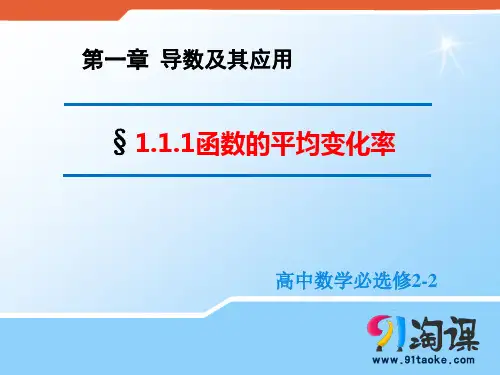 第一章 导数及其应用

§ 1.1.1函数的平均变化率

高中数学必选修2-2

91淘课
www.91taoke.com